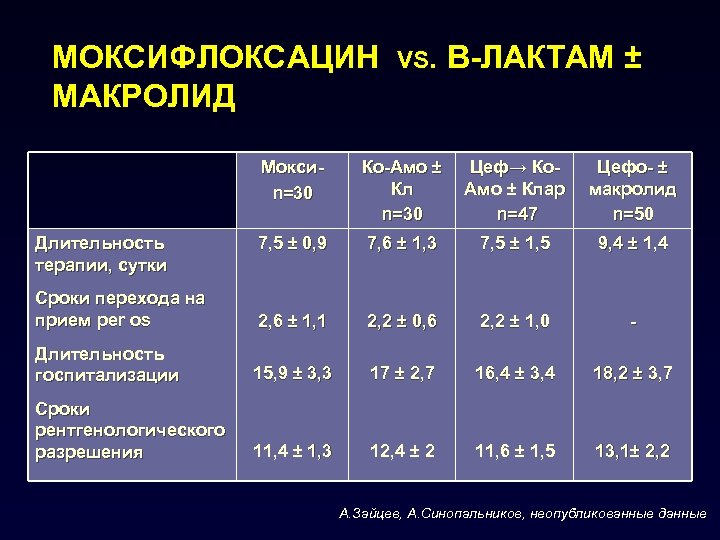 МОКСИФЛОКСАЦИН vs. В-ЛАКТАМ ± МАКРОЛИД

| | Мокси- n=30 | Ко-Амо ± Кл n=30 | Цеф→ Ко-Амо ± Клар n=47 | Цефо- ± макролид n=50 |
|---|---|---|---|---|
| Длительность терапии, сутки | 7,5 ± 0,9 | 7,6 ± 1,3 | 7,5 ± 1,5 | 9,4 ± 1,4 |
| Сроки перехода на прием per os | 2,6 ± 1,1 | 2,2 ± 0,6 | 2,2 ± 1,0 | - |
| Длительность госпитализации | 15,9 ± 3,3 | 17 ± 2,7 | 16,4 ± 3,4 | 18,2 ± 3,7 |
| Сроки рентгенологического разрешения | 11,4 ± 1,3 | 12,4 ± 2 | 11,6 ± 1,5 | 13,1± 2,2 |

А.Зайцев, А.Синопальников, неопубликованные данные